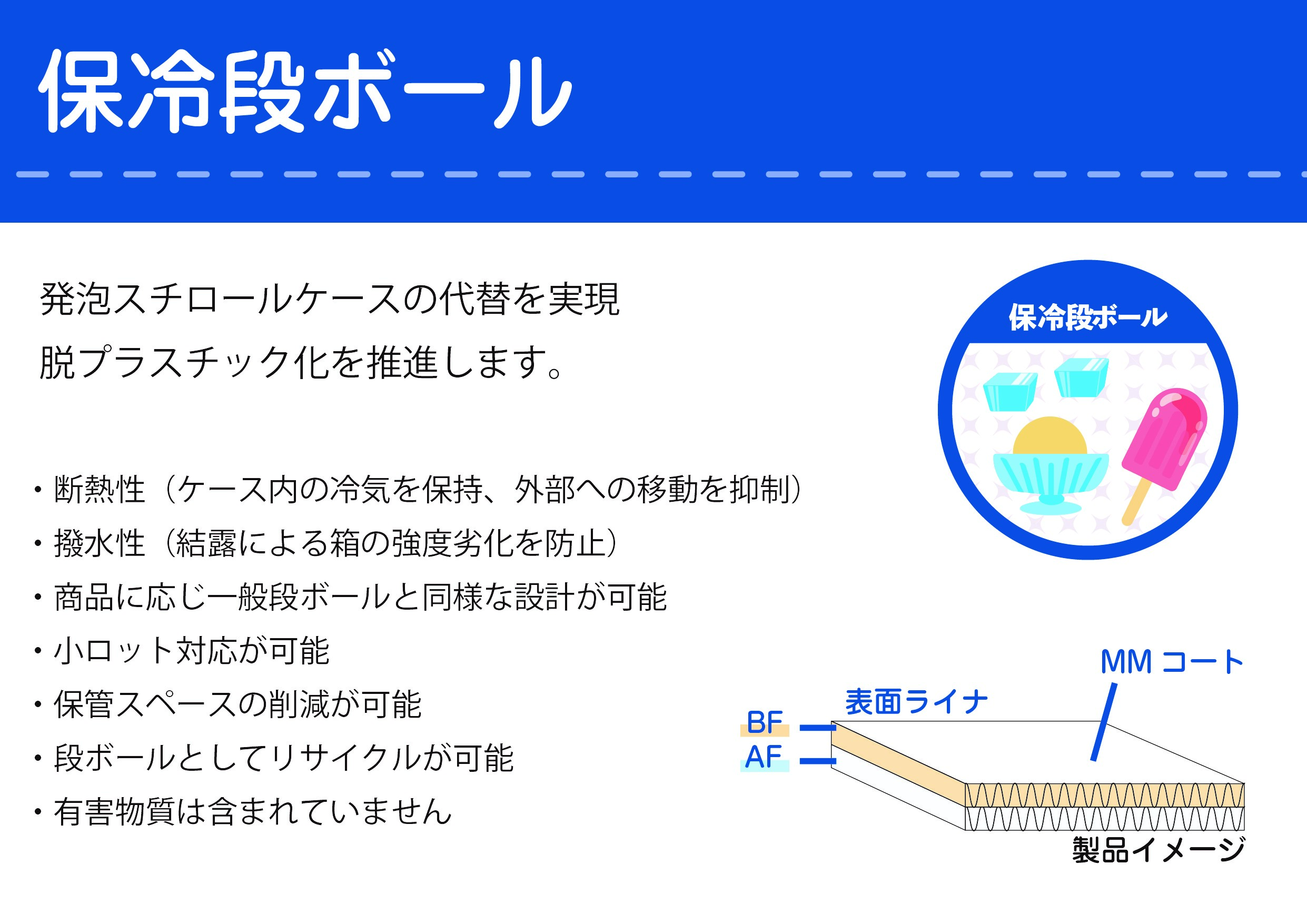 保冷段ボール

発泡スチロールケースの代替を実現
脱プラスチック化を推進します。

保冷段ボール

・断熱性（ケース内の冷気を保持、外部への移動を抑制）
・撥水性（結露による箱の強度劣化を防止）
・商品に応じ一般段ボールと同様な設計が可能
・小ロット対応が可能
・保管スペースの削減が可能
・段ボールとしてリサイクルが可能
・有害物質は含まれていません

MM コート
表面ライナ
BF
AF
製品イメージ